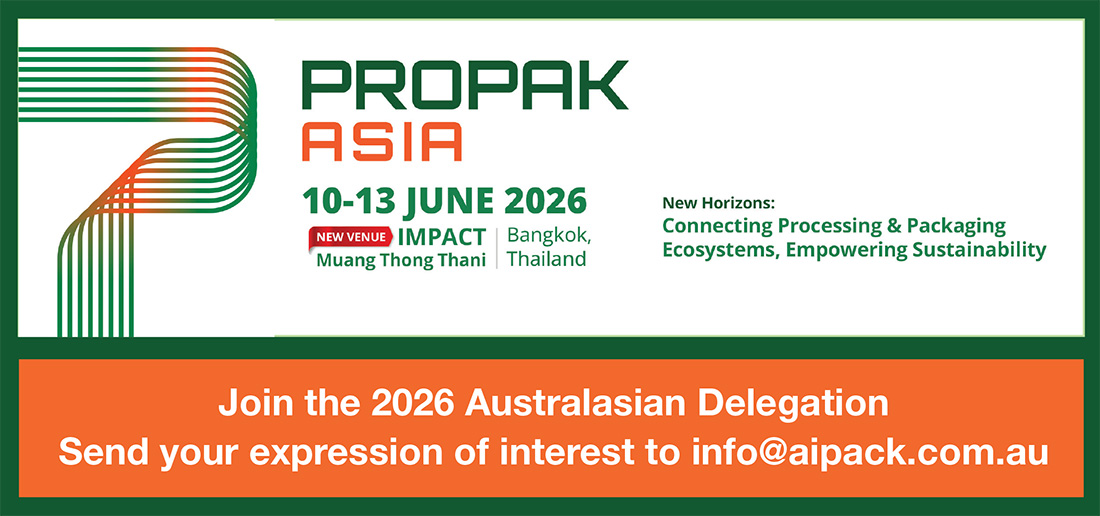 PROPAK
ASIA

10-13 JUNE 2026

NEW VENUE IMPACT
Muang Thong Thani | Bangkok, Thailand

New Horizons:
Connecting Processing & Packaging Ecosystems, Empowering Sustainability

Join the 2026 Australasian Delegation
Send your expression of interest to info@aipack.com.au